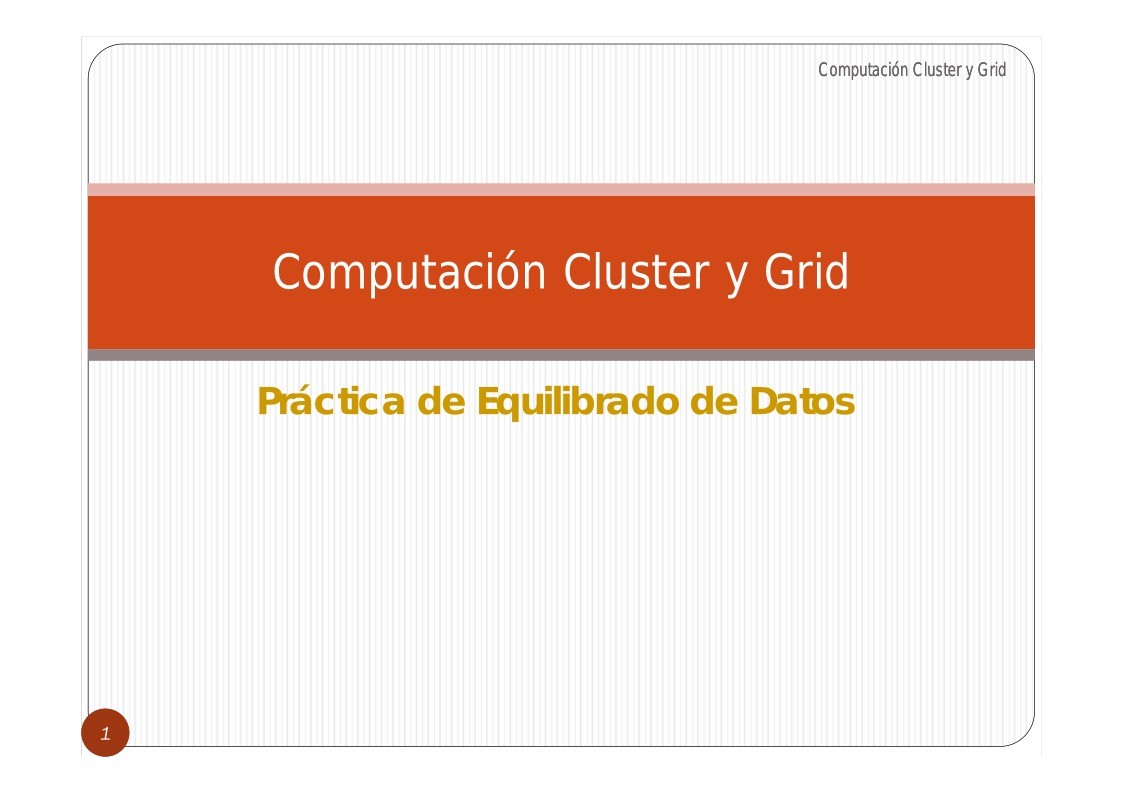 Computación Cluster y Grid

Computación Cluster y Grid

Práctica de Equilibrado de Datos

1